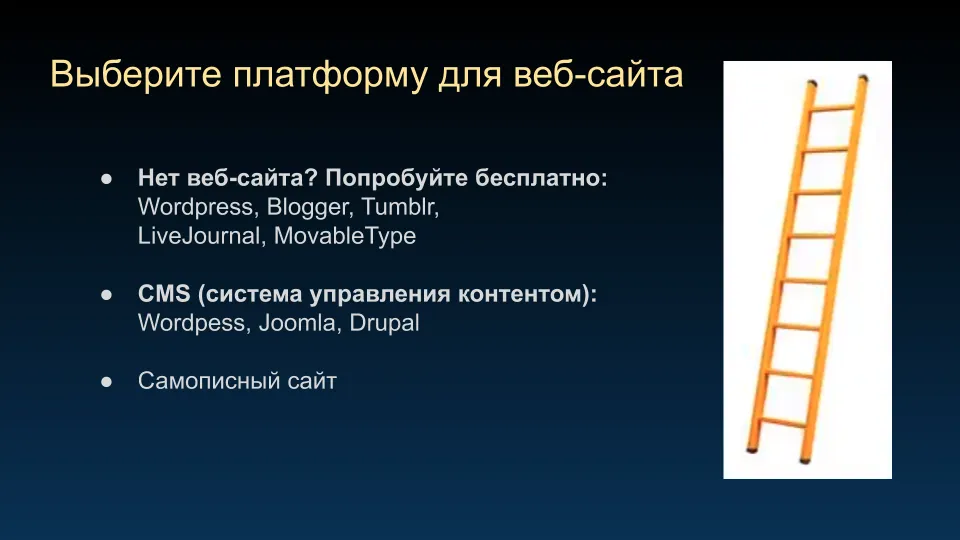 Выберите платформу для веб-сайта

● **Нет веб-сайта? Попробуйте бесплатно:** Wordpress, Blogger, Tumblr, LiveJournal, MovableType

● **CMS (система управления контентом):** Wordpess, Joomla, Drupal

● Самописный сайт